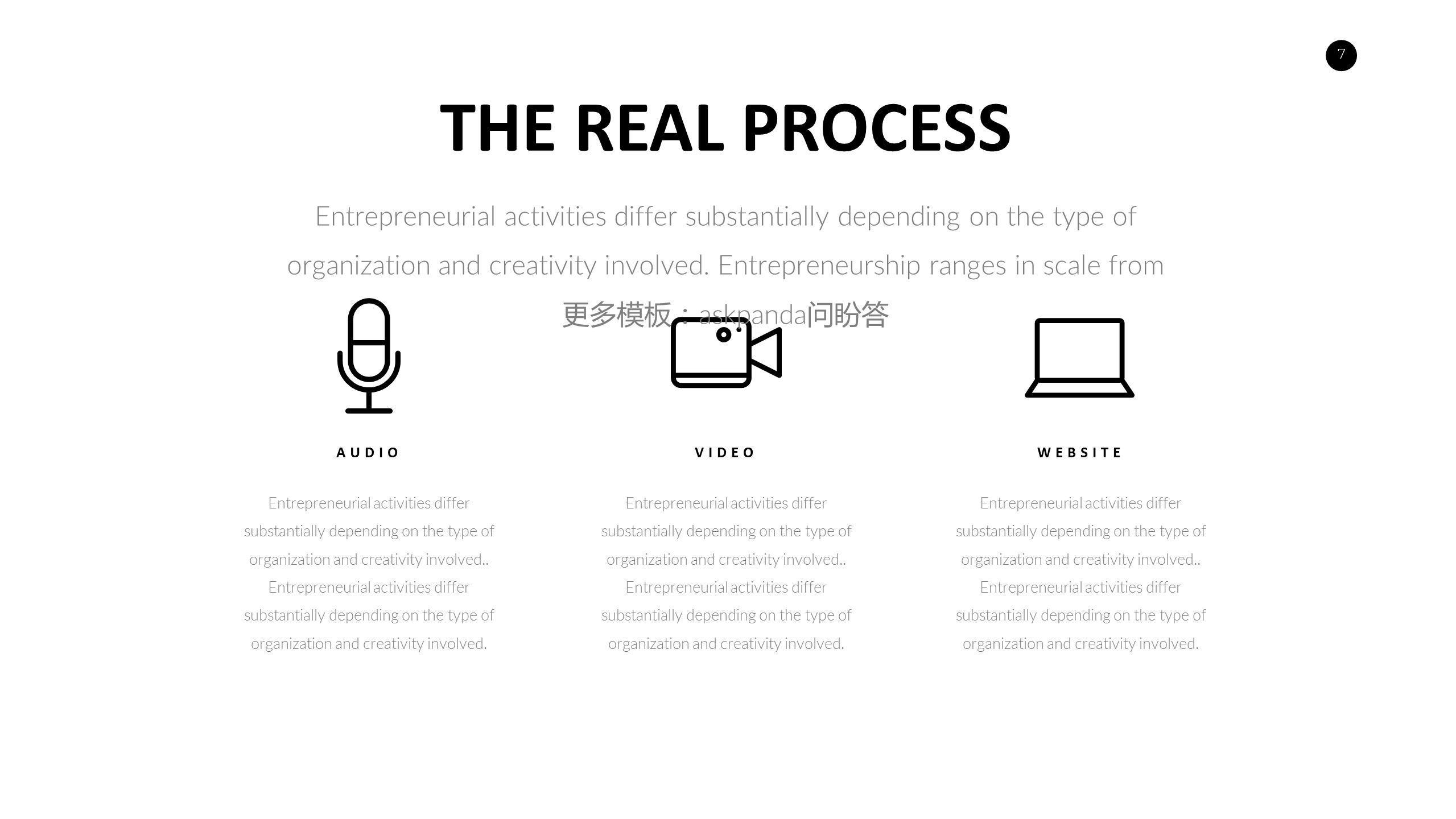 7

THE REAL PROCESS

Entrepreneurial activities differ substantially depending on the type of organization and creativity involved. Entrepreneurship ranges in scale from

更多模板：askpanda问盼答

AUDIO

Entrepreneurial activities differ substantially depending on the type of organization and creativity involved.. Entrepreneurial activities differ substantially depending on the type of organization and creativity involved.

VIDEO

Entrepreneurial activities differ substantially depending on the type of organization and creativity involved.. Entrepreneurial activities differ substantially depending on the type of organization and creativity involved.

WEBSITE

Entrepreneurial activities differ substantially depending on the type of organization and creativity involved.. Entrepreneurial activities differ substantially depending on the type of organization and creativity involved.